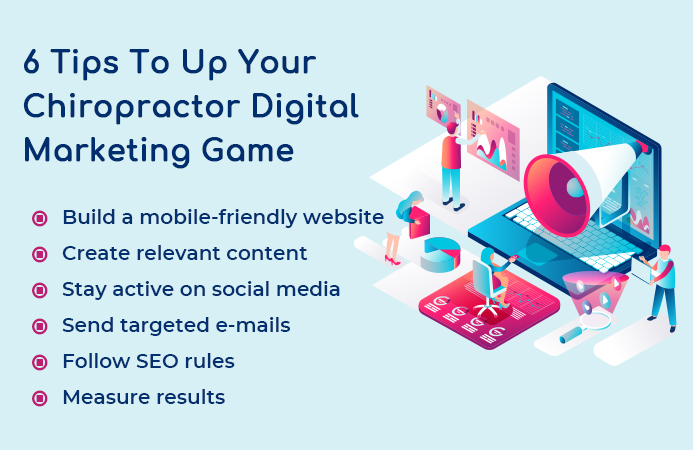 6 Tips To Up Your Chiropractor Digital Marketing Game

Build a mobile-friendly website
Create relevant content
Stay active on social media
Send targeted e-mails
Follow SEO rules
Measure results